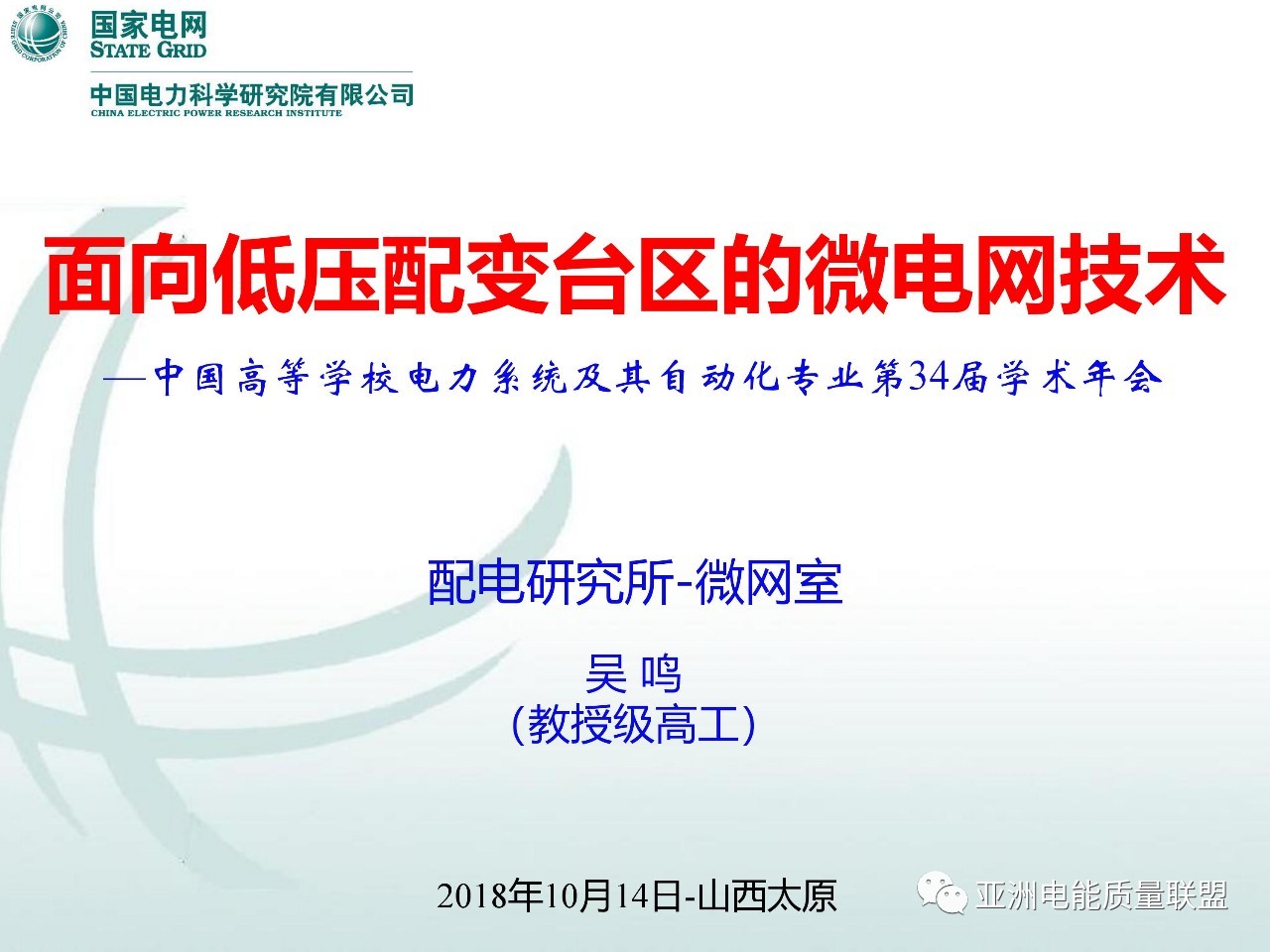 国家电网
STATE GRID

中国电力科学研究院有限公司
CHINA ELECTRIC POWER RESEARCH INSTITUTE

面向低压配变台区的微电网技术

—中国高等学校电力系统及其自动化专业第34届学术年会

配电研究所-微网室

吴 鸣
(教授级高工)

2018年10月14日-山西太原

亚洲电能质量联盟